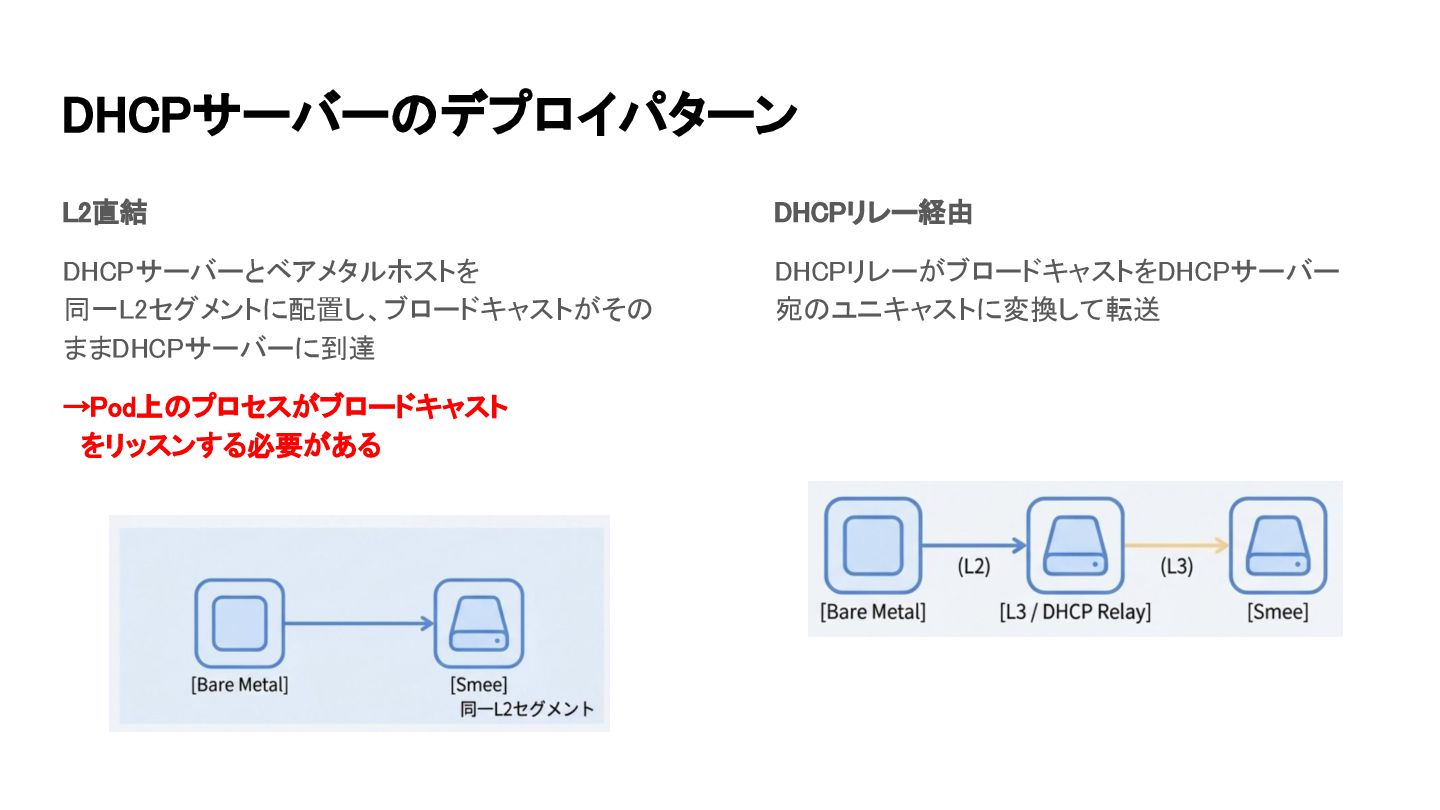 DHCPサーバーのデプロイパターン

L2直結

DHCPサーバーとベアメタルホストを同一L2セグメントに配置し、ブロードキャストがそのままDHCPサーバーに到達

→Pod上のプロセスがブロードキャストをリッスンする必要がある

[Bare Metal]

[Smee]

同一L2セグメント

DHCPリレー経由

DHCPリレーがブロードキャストをDHCPサーバー宛のユニキャストに変換して転送

[Bare Metal]

(L2)

[L3 / DHCP Relay]

(L3)

[Smee]